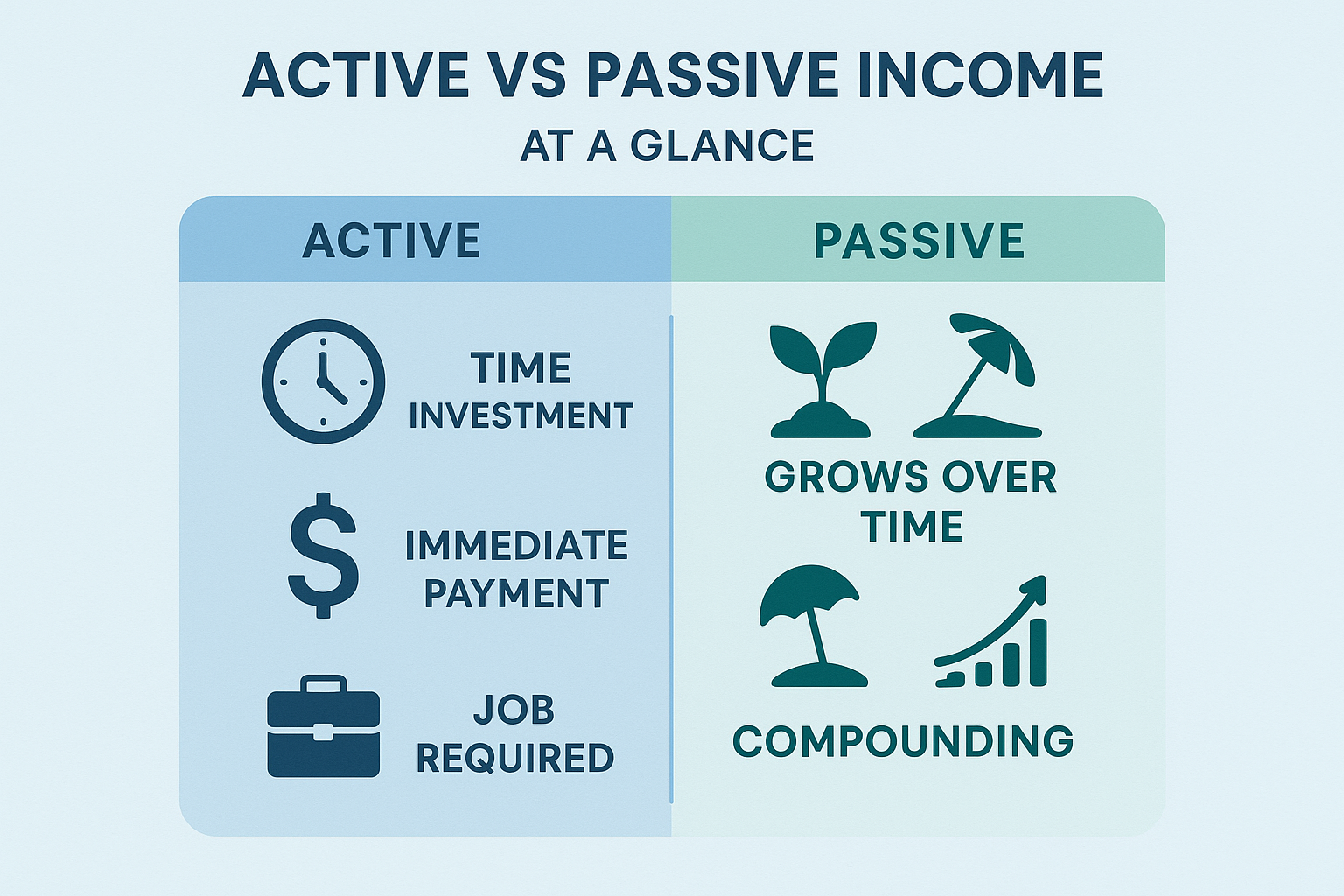 ACTIVE VS PASSIVE INCOME
AT A GLANCE

ACTIVE

TIME INVESTMENT

$

IMMEDIATE PAYMENT

JOB REQUIRED

PASSIVE

GROWS OVER TIME

COMPOUNDING